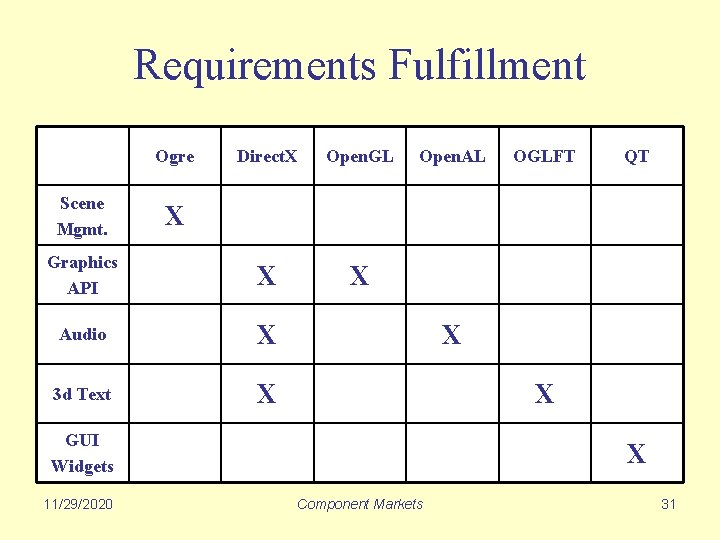 Requirements Fulfillment

| | Ogre | DirectX | OpenGL | OpenAL | OGLFT | QT |
|---|---|---|---|---|---|---|
| Scene Mgmt. | X | | | | | |
| Graphics API | | X | X | | | |
| Audio | | X | | X | | |
| 3d Text | | X | | | X | |
| GUI Widgets | | | | | | X |

11/29/2020 Component Markets 31